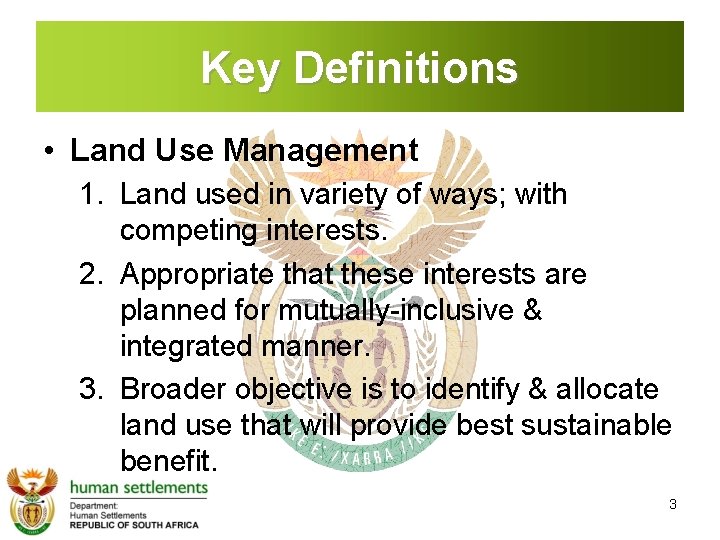 Key Definitions

• Land Use Management

1. Land used in variety of ways; with competing interests.

2. Appropriate that these interests are planned for mutually-inclusive & integrated manner.

3. Broader objective is to identify & allocate land use that will provide best sustainable benefit.

human settlements

Department:
Human Settlements
REPUBLIC OF SOUTH AFRICA

3